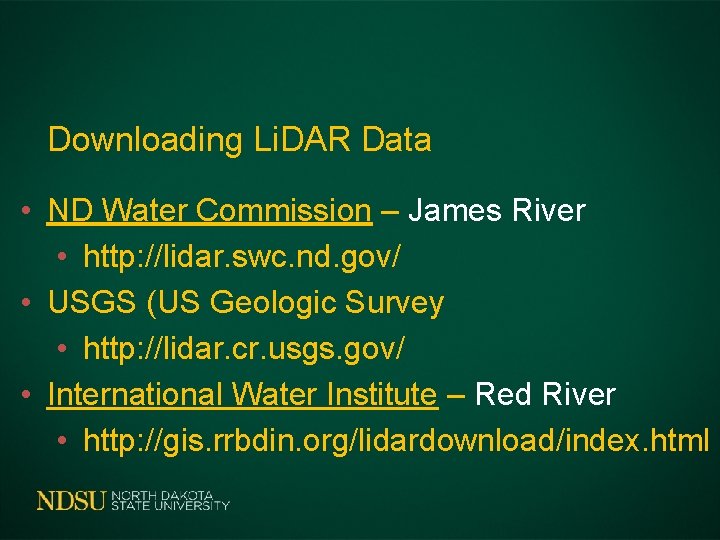 Downloading LiDAR Data

• ND Water Commission – James River
  • http://lidar.swc.nd.gov/
• USGS (US Geologic Survey
  • http://lidar.cr.usgs.gov/
• International Water Institute – Red River
  • http://gis.rrbdin.org/lidardownload/index.html

NDSU NORTH DAKOTA STATE UNIVERSITY